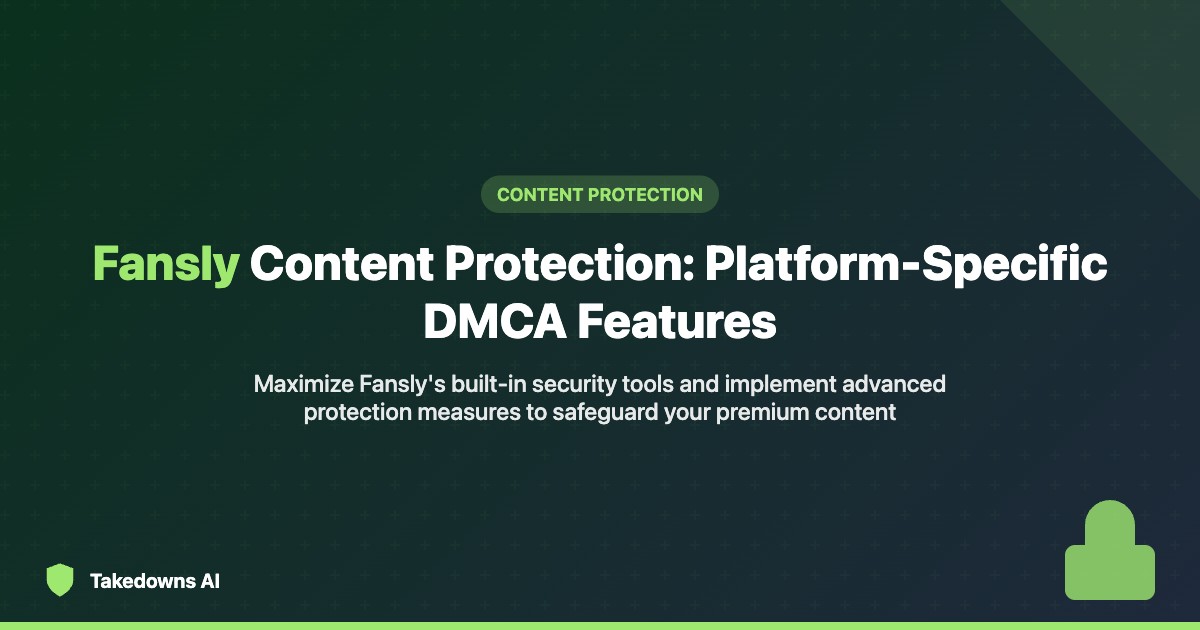 CONTENT PROTECTION

Fansly Content Protection: Platform-Specific DMCA Features

Maximize Fansly's built-in security tools and implement advanced protection measures to safeguard your premium content

Takedowns AI